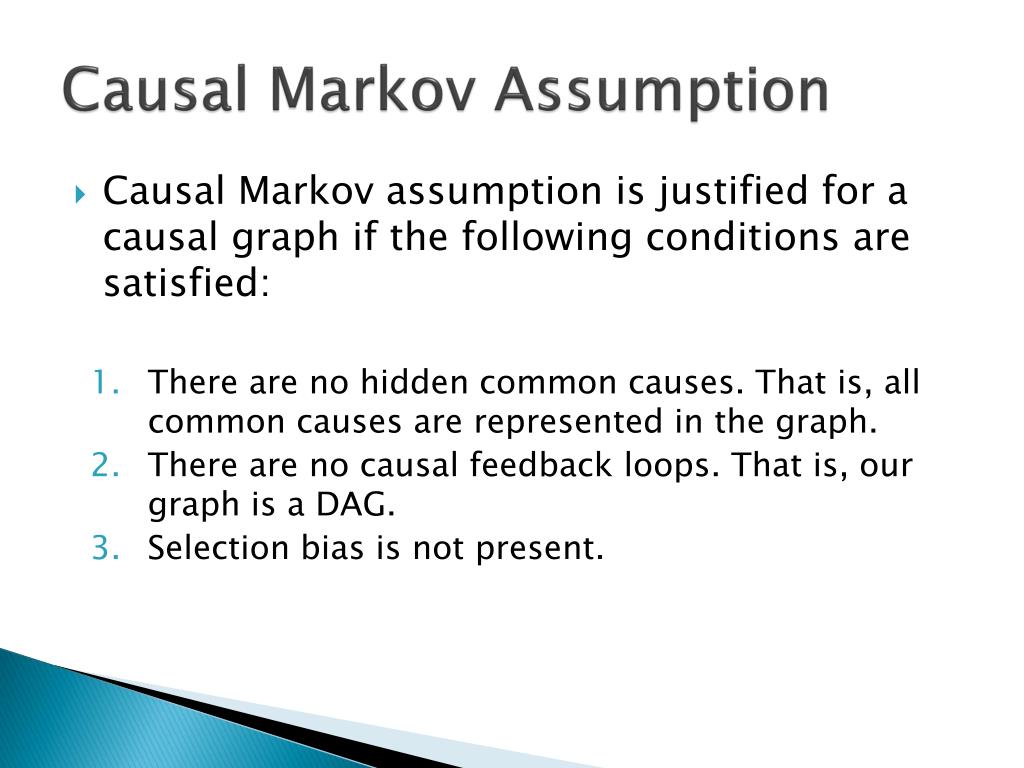 Causal Markov Assumption

Causal Markov assumption is justified for a causal graph if the following conditions are satisfied:

1. There are no hidden common causes. That is, all common causes are represented in the graph.
2. There are no causal feedback loops. That is, our graph is a DAG.
3. Selection bias is not present.